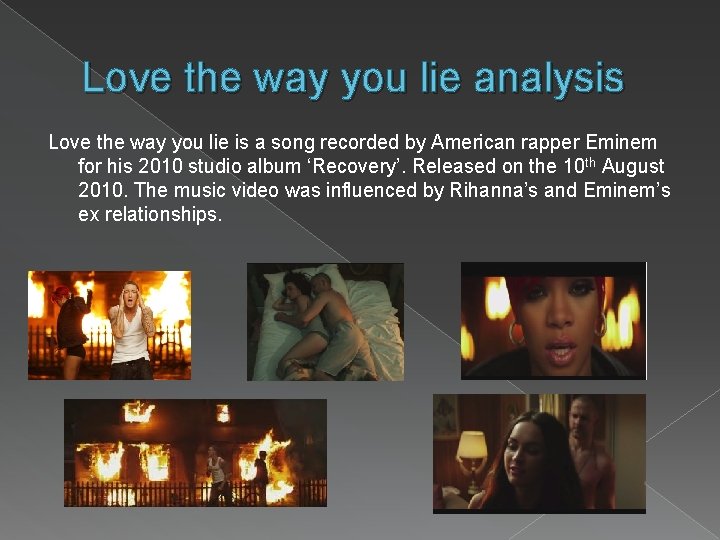 Love the way you lie analysis

Love the way you lie is a song recorded by American rapper Eminem for his 2010 studio album 'Recovery'. Released on the 10$^{th}$ August 2010. The music video was influenced by Rihanna's and Eminem's ex relationships.